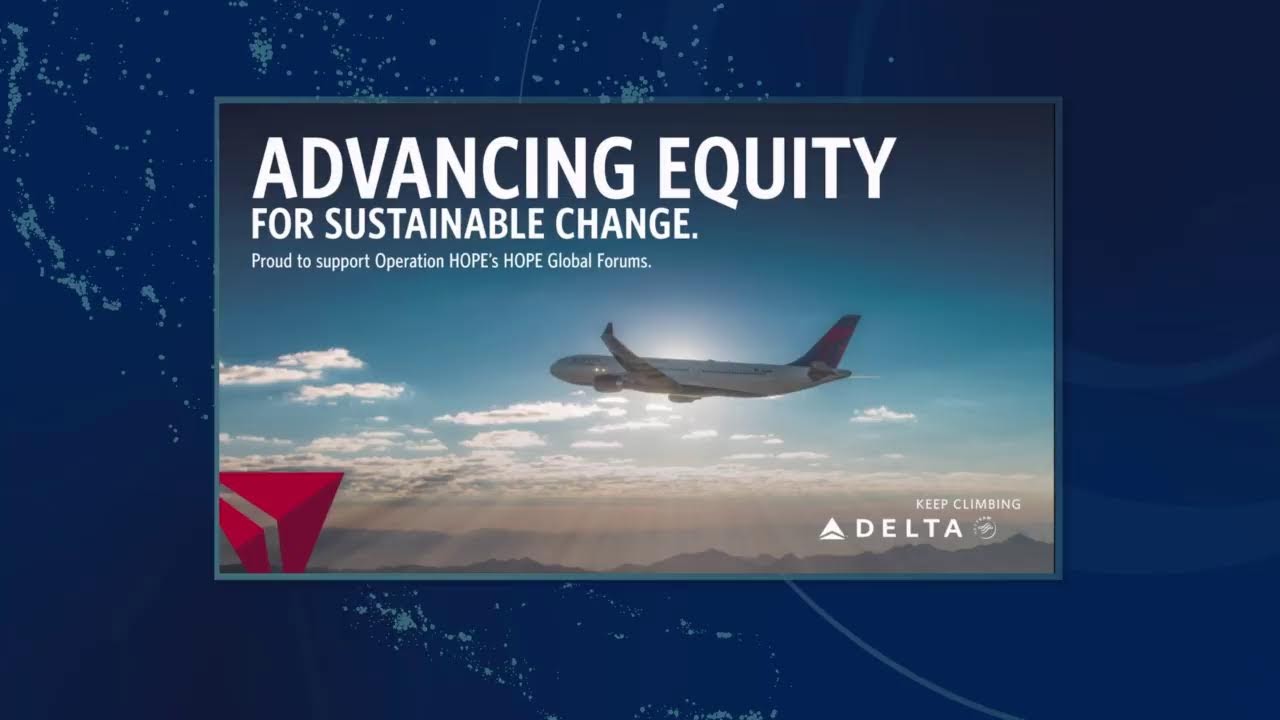 ADVANCING EQUITY
FOR SUSTAINABLE CHANGE.

Proud to support Operation HOPE's HOPE Global Forums.

KEEP CLIMBING
DELTA